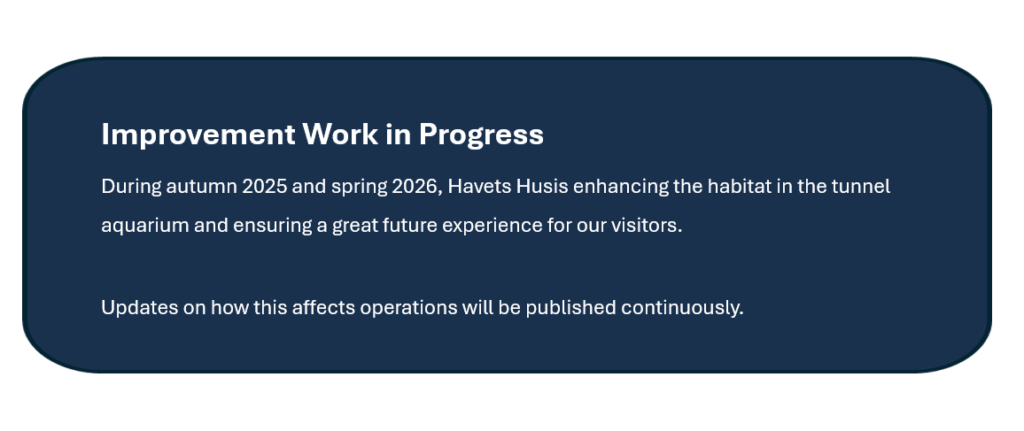 Improvement Work in Progress

During autumn 2025 and spring 2026, Havets Husis enhancing the habitat in the tunnel aquarium and ensuring a great future experience for our visitors.

Updates on how this affects operations will be published continuously.